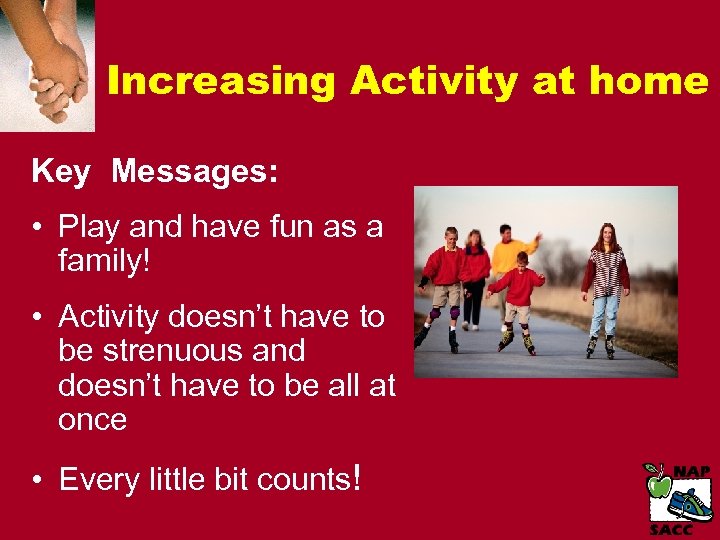 Increasing Activity at home

Key Messages:

• Play and have fun as a family!

• Activity doesn't have to be strenuous and doesn't have to be all at once

• Every little bit counts!

NAP
SACC